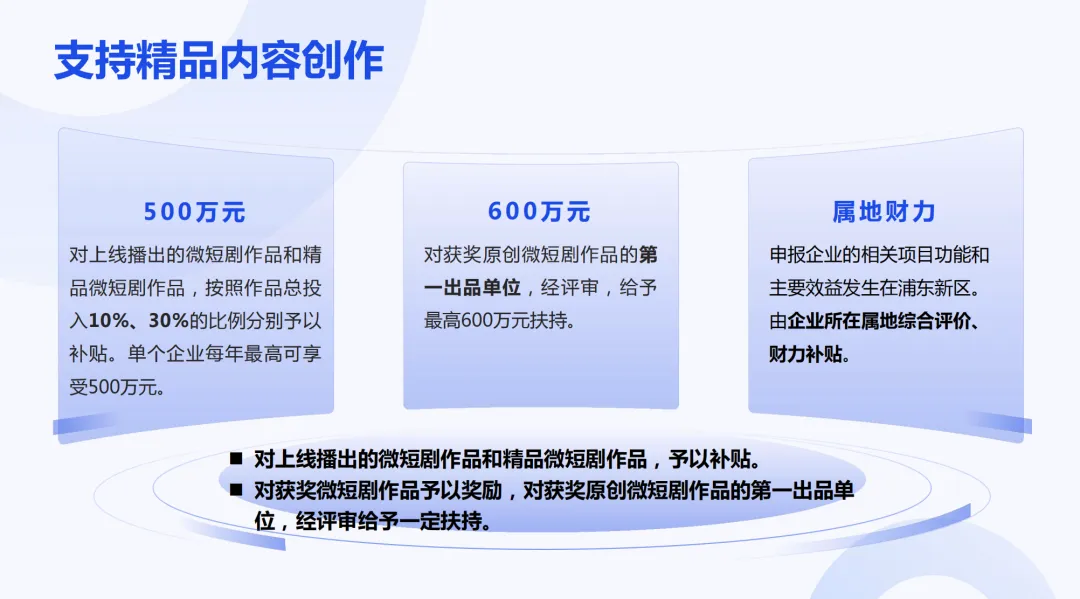 支持精品内容创作

500万元

对上线播出的微短剧作品和精品微短剧作品，按照作品总投入10%、30%的比例分别予以补贴。单个企业每年最高可享受500万元。

600万元

对获奖原创微短剧作品的第一出品单位，经评审，给予最高600万元扶持。

属地财力

申报企业的相关项目功能和主要效益发生在浦东新区。由企业所在属地综合评价、财力补贴。

■ 对上线播出的微短剧作品和精品微短剧作品，予以补贴。

■ 对获奖微短剧作品予以奖励，对获奖原创微短剧作品的第一出品单位，经评审给予一定扶持。